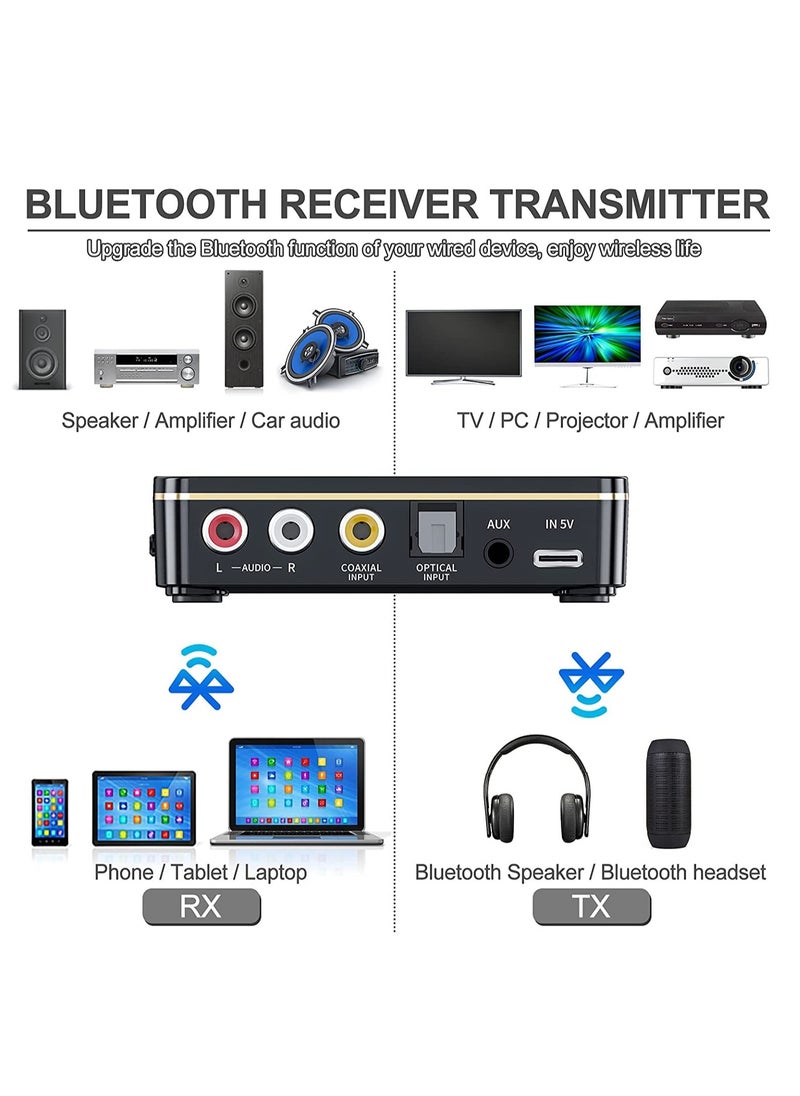 BLUETOOTH RECEIVER TRANSMITTER

Upgrade the Bluetooth function of your wired device, enjoy wireless life

Speaker / Amplifier / Car audio

TV / PC / Projector / Amplifier

L —AUDIO— R

COAXIAL INPUT

OPTICAL INPUT

AUX

IN 5V

Phone / Tablet / Laptop

RX

Bluetooth Speaker / Bluetooth headset

TX